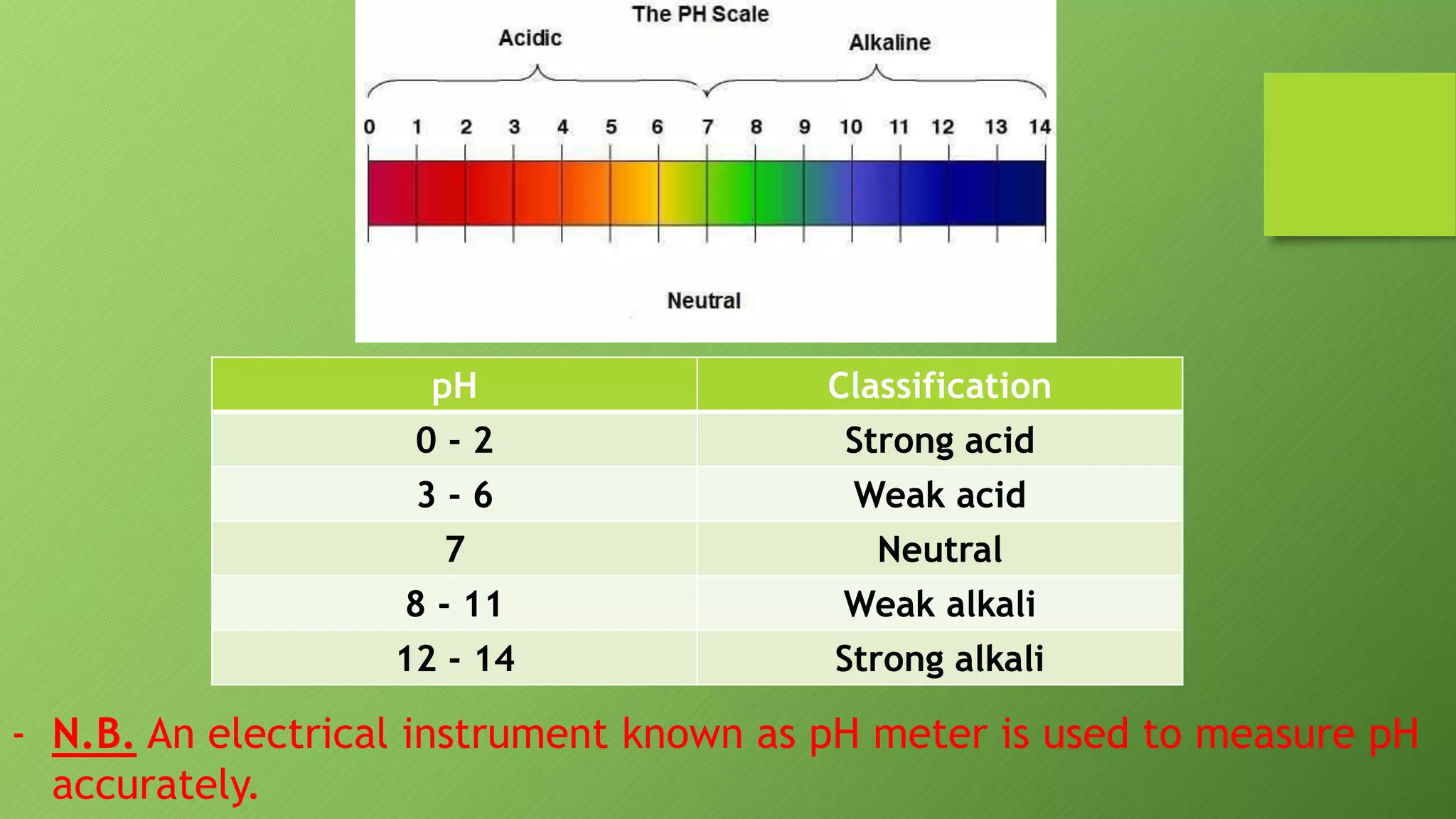 The PH Scale

Acidic

Alkaline

0 1 2 3 4 5 6 7 8 9 10 11 12 13 14

Neutral

| pH | Classification |
|---|---|
| 0 - 2 | Strong acid |
| 3 - 6 | Weak acid |
| 7 | Neutral |
| 8 - 11 | Weak alkali |
| 12 - 14 | Strong alkali |

- N.B. An electrical instrument known as pH meter is used to measure pH accurately.